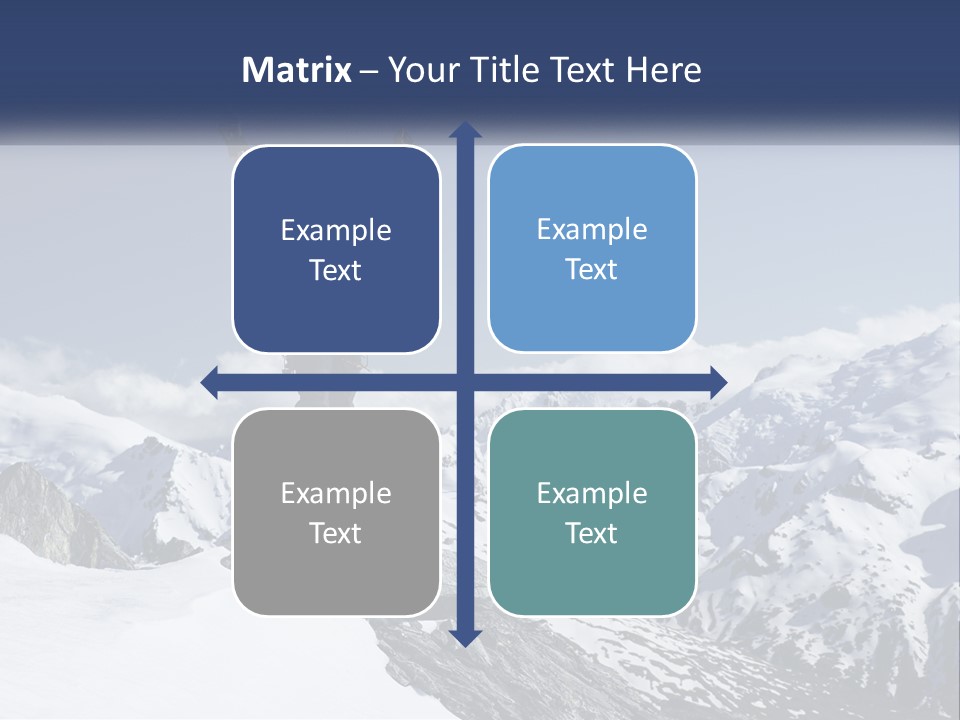 Matrix – Your Title Text Here

Example Text

Example Text

Example Text

Example Text